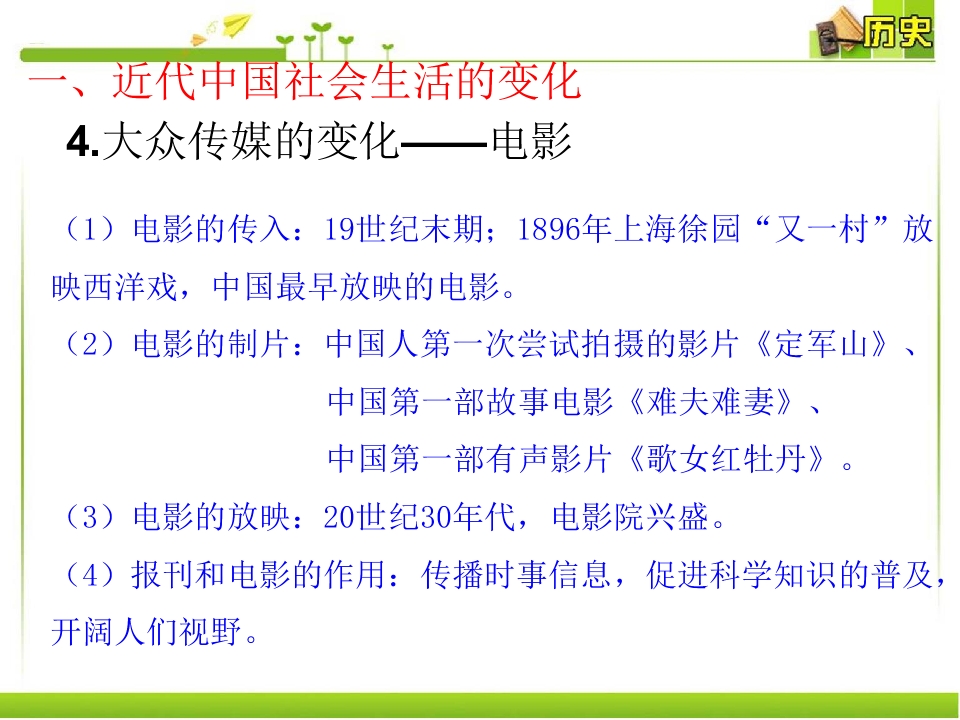 历史

一、近代中国社会生活的变化

4.大众传媒的变化——电影

（1）电影的传入：19世纪末期；1896年上海徐园“又一村”放映西洋戏，中国最早放映的电影。

（2）电影的制片：中国人第一次尝试拍摄的影片《定军山》、
中国第一部故事电影《难夫难妻》、
中国第一部有声影片《歌女红牡丹》。

（3）电影的放映：20世纪30年代，电影院兴盛。

（4）报刊和电影的作用：传播时事信息，促进科学知识的普及，开阔人们视野。